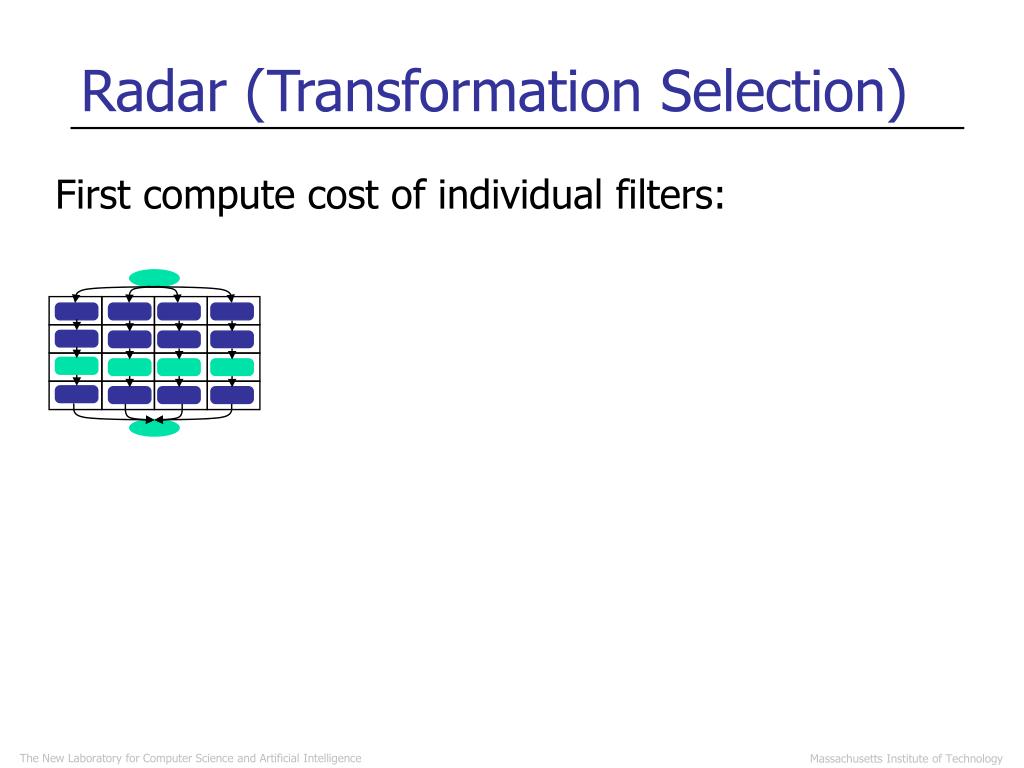 Radar (Transformation Selection)

First compute cost of individual filters:

The New Laboratory for Computer Science and Artificial Intelligence

Massachusetts Institute of Technology